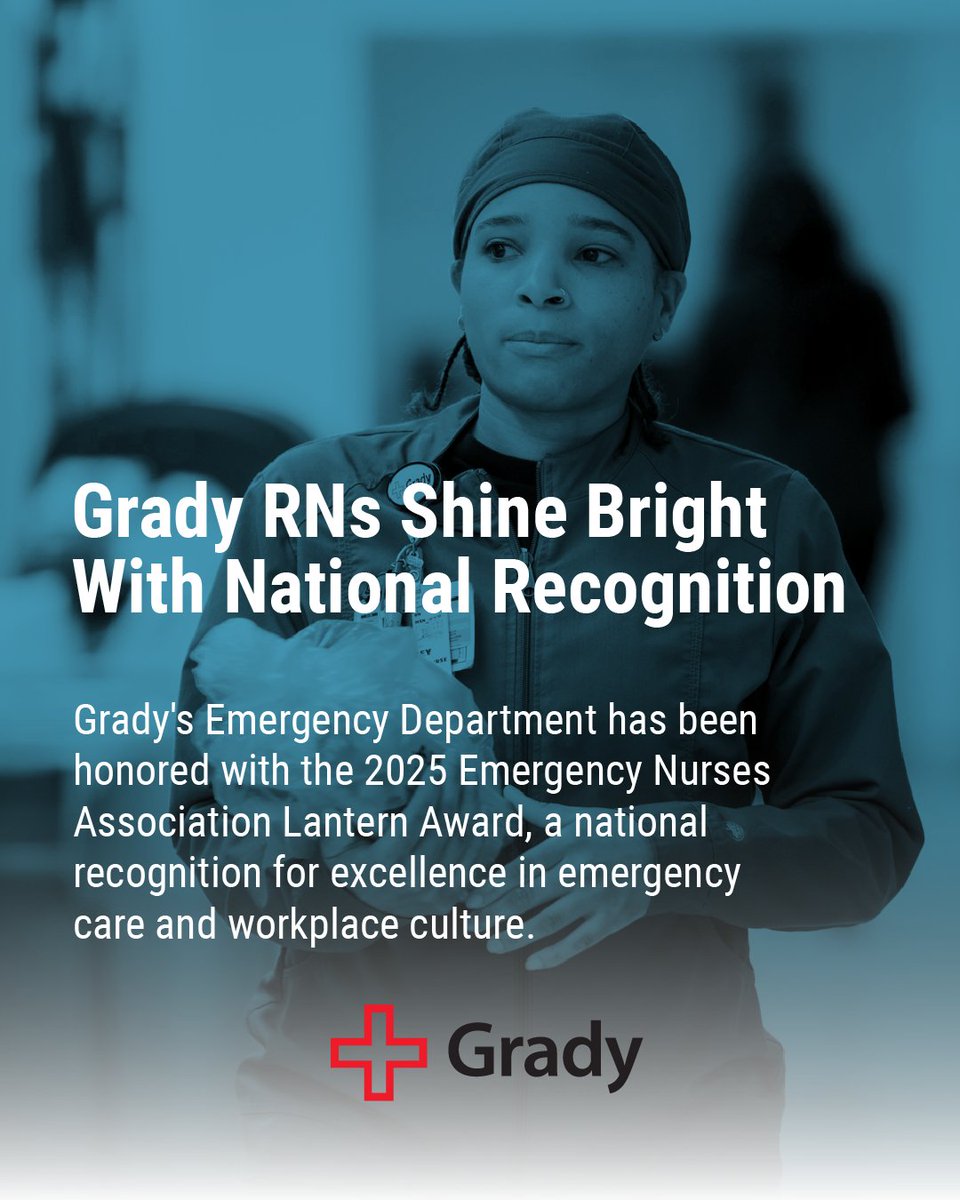 Grady RNs Shine Bright With National Recognition

Grady's Emergency Department has been honored with the 2025 Emergency Nurses Association Lantern Award, a national recognition for excellence in emergency care and workplace culture.

Grady